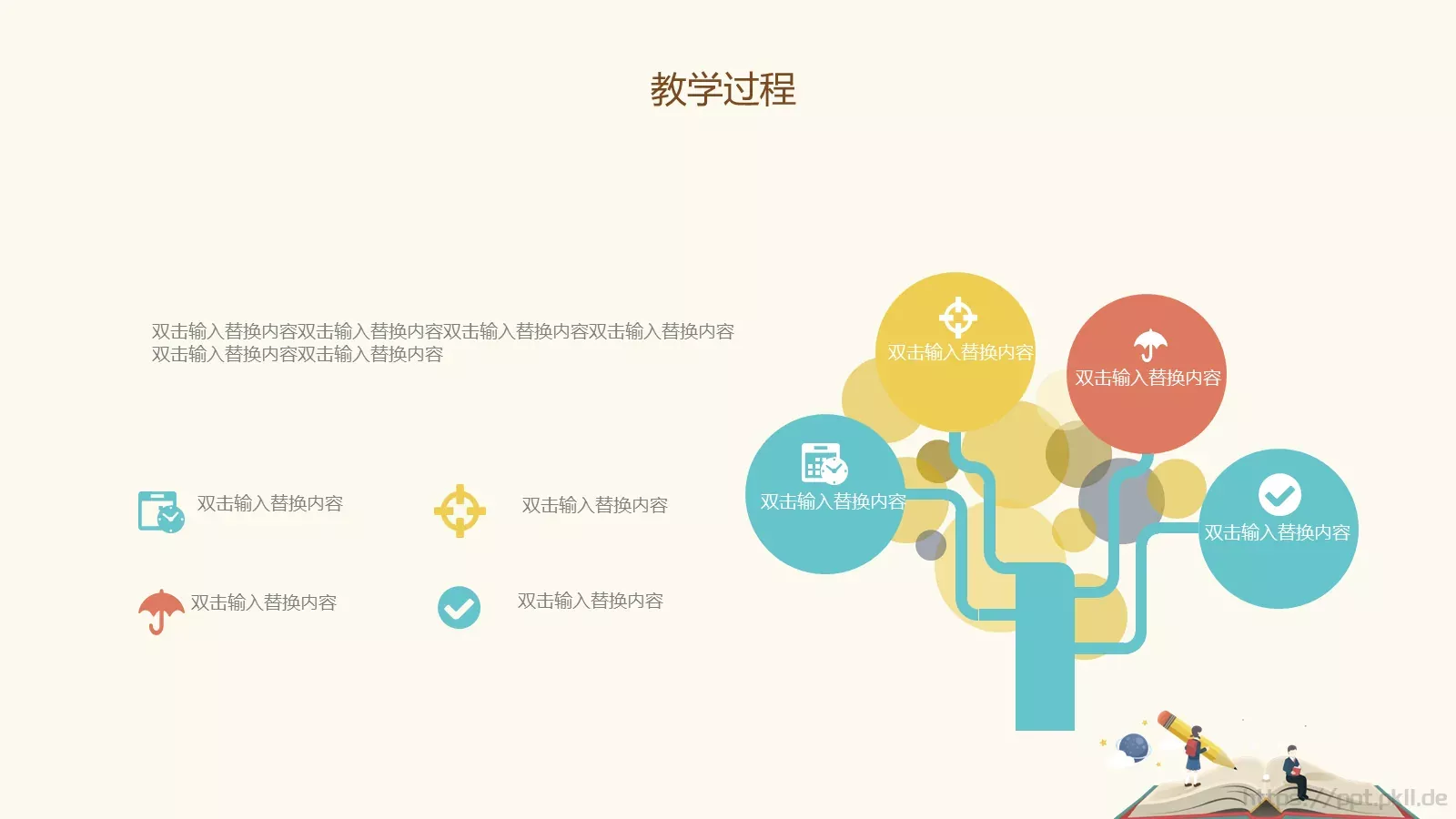 教学过程

双击输入替换内容双击输入替换内容双击输入替换内容双击输入替换内容双击输入替换内容双击输入替换内容

双击输入替换内容

双击输入替换内容

双击输入替换内容

双击输入替换内容

双击输入替换内容

双击输入替换内容

双击输入替换内容

双击输入替换内容

https://ppt.pkll.de